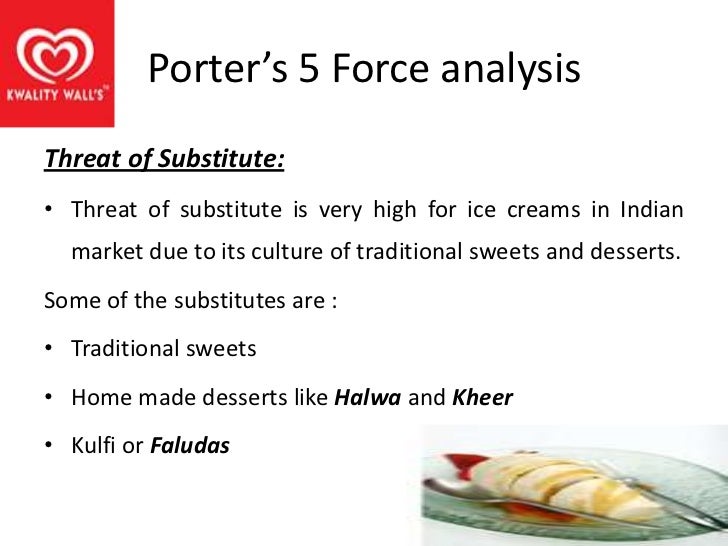 KWALITY WALL'S

Porter's 5 Force analysis

Threat of Substitute:

• Threat of substitute is very high for ice creams in Indian market due to its culture of traditional sweets and desserts.

Some of the substitutes are :

• Traditional sweets

• Home made desserts like Halwa and Kheer

• Kulfi or Faludas